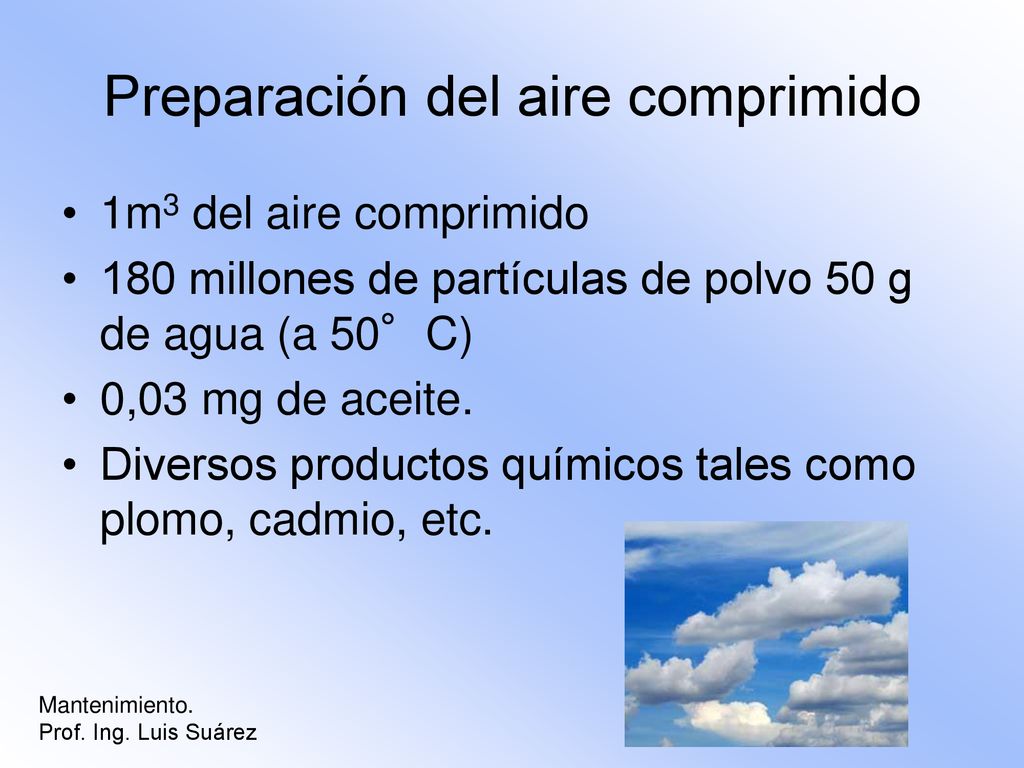 Preparación del aire comprimido

• $1m^3$ del aire comprimido
• 180 millones de partículas de polvo 50 g de agua (a 50° C)
• 0,03 mg de aceite.
• Diversos productos químicos tales como plomo, cadmio, etc.

Mantenimiento.
Prof. Ing. Luis Suárez